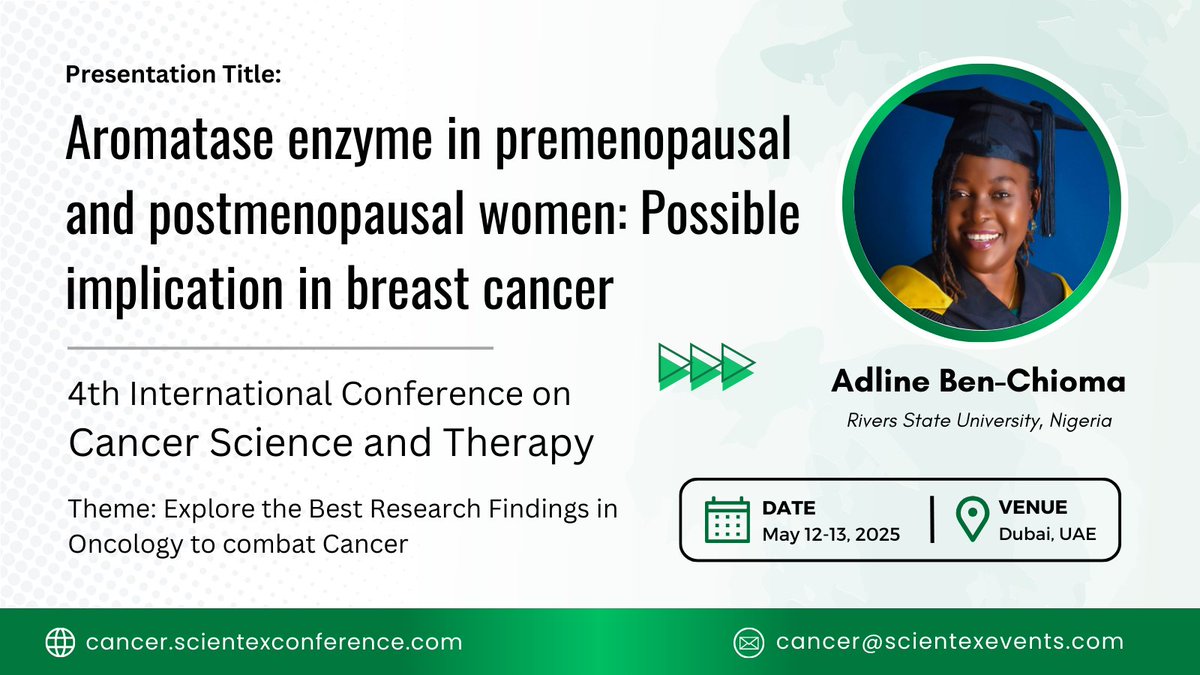 Presentation Title:

Aromatase enzyme in premenopausal and postmenopausal women: Possible implication in breast cancer

4th International Conference on
Cancer Science and Therapy

Theme: Explore the Best Research Findings in Oncology to combat Cancer

Adline Ben-Chioma
Rivers State University, Nigeria

DATE
May 12-13, 2025

VENUE
Dubai, UAE

cancer.scientexconference.com

cancer@scientexevents.com